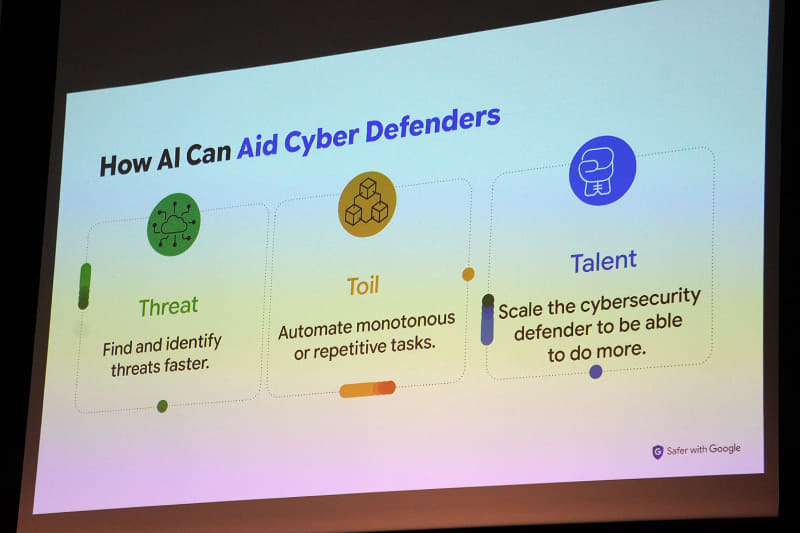 How AI Can Aid Cyber Defenders

Threat

Find and identify threats faster.

Toil

Automate monotonous or repetitive tasks.

Talent

Scale the cybersecurity defender to be able to do more.

Safer with Google